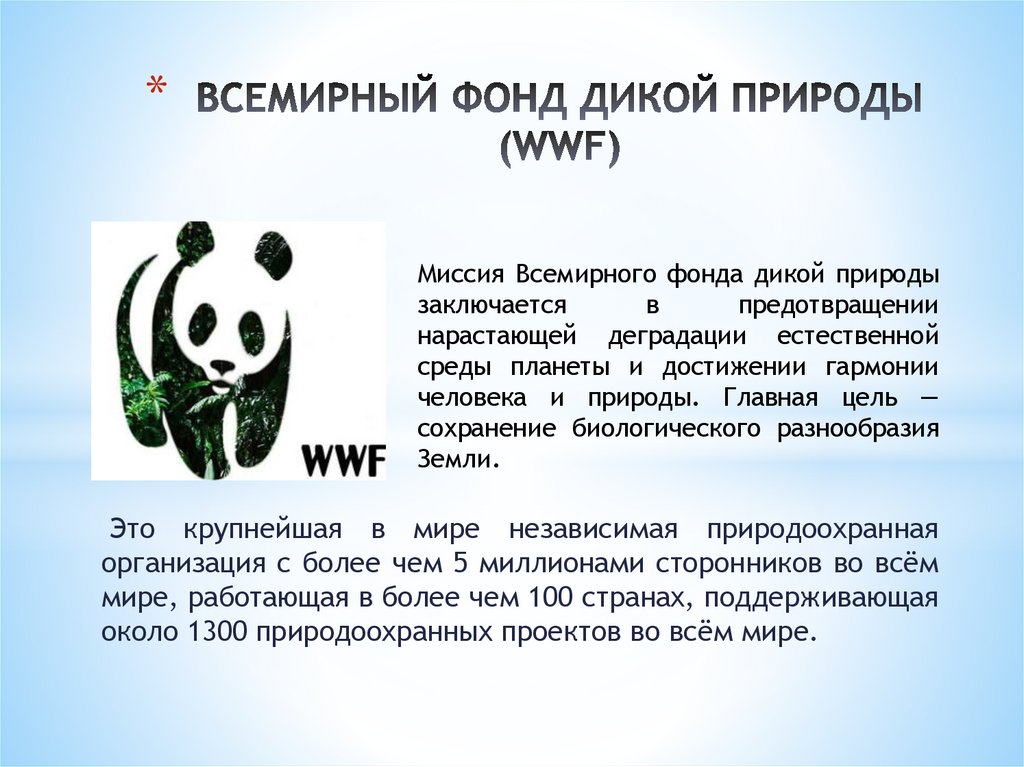 * ВСЕМИРНЫЙ ФОНД ДИКОЙ ПРИРОДЫ (WWF)

WWF

Миссия Всемирного фонда дикой природы заключается в предотвращении нарастающей деградации естественной среды планеты и достижении гармонии человека и природы. Главная цель — сохранение биологического разнообразия Земли.

Это крупнейшая в мире независимая природоохранная организация с более чем 5 миллионами сторонников во всём мире, работающая в более чем 100 странах, поддерживающая около 1300 природоохранных проектов во всём мире.